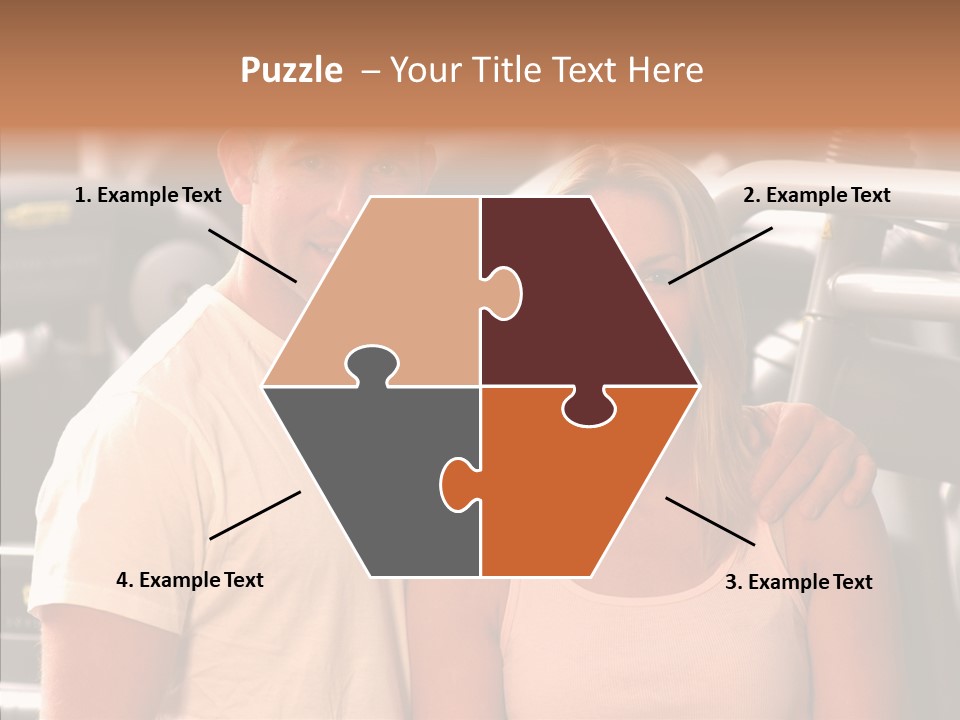 Puzzle – Your Title Text Here

1. Example Text

2. Example Text

4. Example Text

3. Example Text